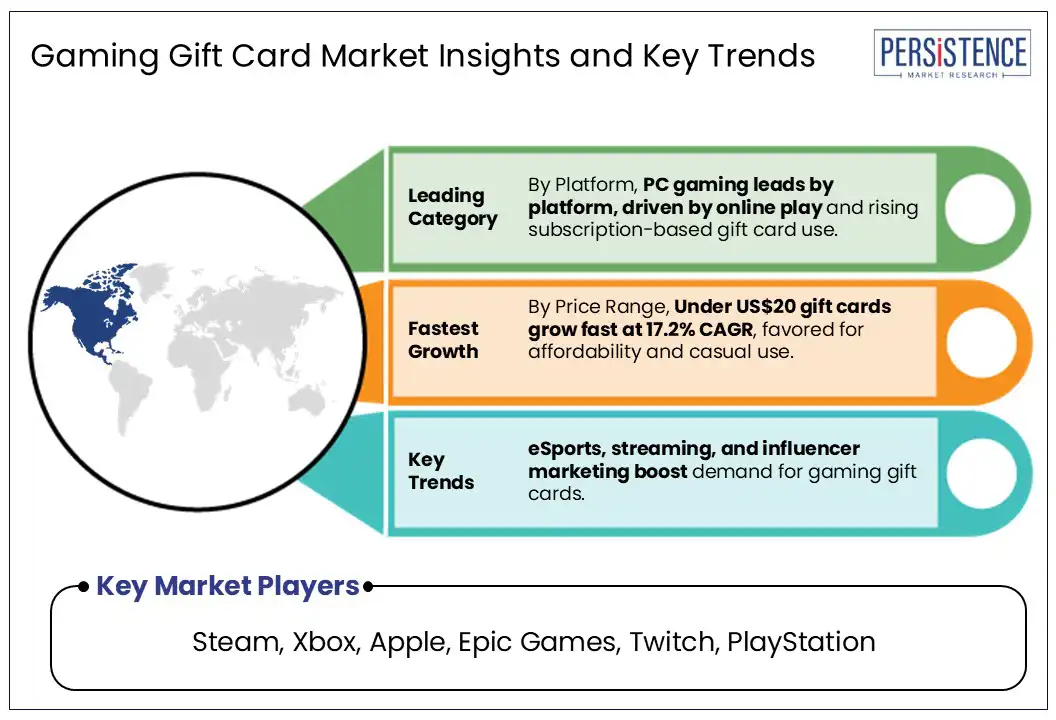 Gaming Gift Card Market Insights and Key Trends

PERSISTENCE
MARKET RESEARCH

Leading Category

By Platform, PC gaming leads by platform, driven by online play and rising subscription-based gift card use.

Fastest Growth

By Price Range, Under US$20 gift cards grow fast at 17.2% CAGR, favored for affordability and casual use.

Key Trends

eSports, streaming, and influencer marketing boost demand for gaming gift cards.

Key Market Players

Steam, Xbox, Apple, Epic Games, Twitch, PlayStation